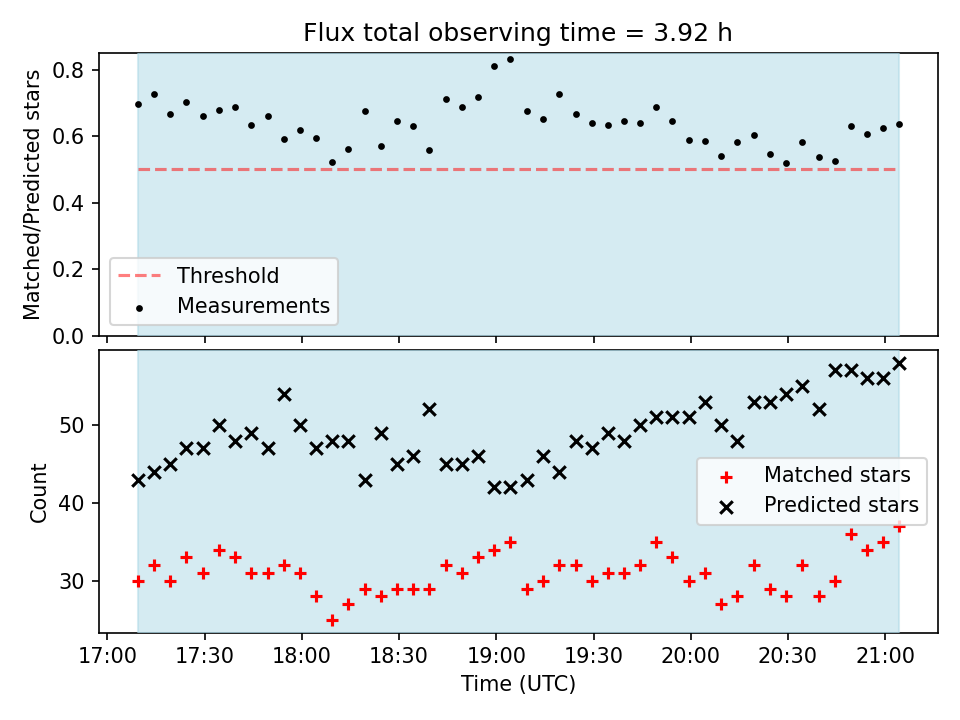 Flux total observing time = 3.92 h

Matched/Predicted stars

0.8
0.6
0.4
0.2
0.0

Threshold
Measurements

Count

50
40
30

Matched stars
Predicted stars

17:00
17:30
18:00
18:30
19:00
19:30
20:00
20:30
21:00

Time (UTC)